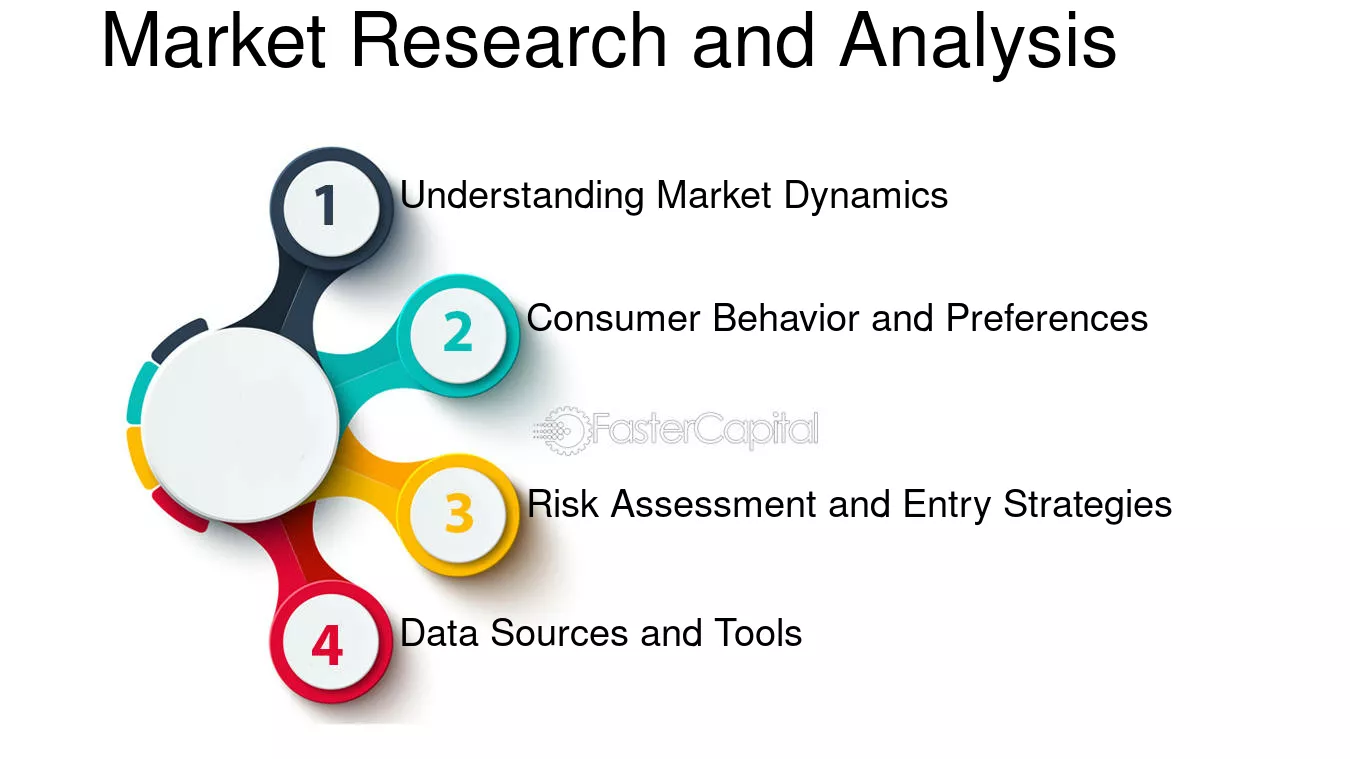 Market Research and Analysis

1 Understanding Market Dynamics

2 Consumer Behavior and Preferences

3 Risk Assessment and Entry Strategies

4 Data Sources and Tools

FasterCapital